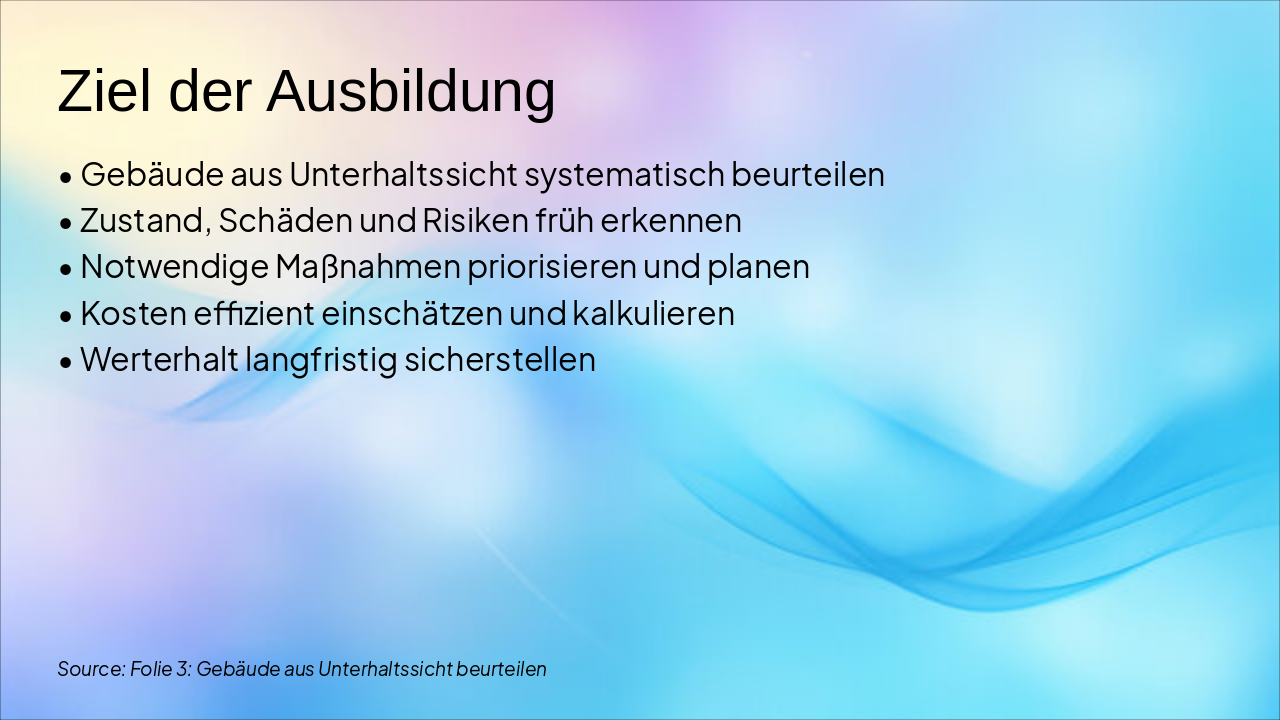 Ziel der Ausbildung

• Gebäude aus Unterhaltssicht systematisch beurteilen
• Zustand, Schäden und Risiken früh erkennen
• Notwendige Maßnahmen priorisieren und planen
• Kosten effizient einschätzen und kalkulieren
• Werterhalt langfristig sicherstellen

Source: Folie 3: Gebäude aus Unterhaltssicht beurteilen